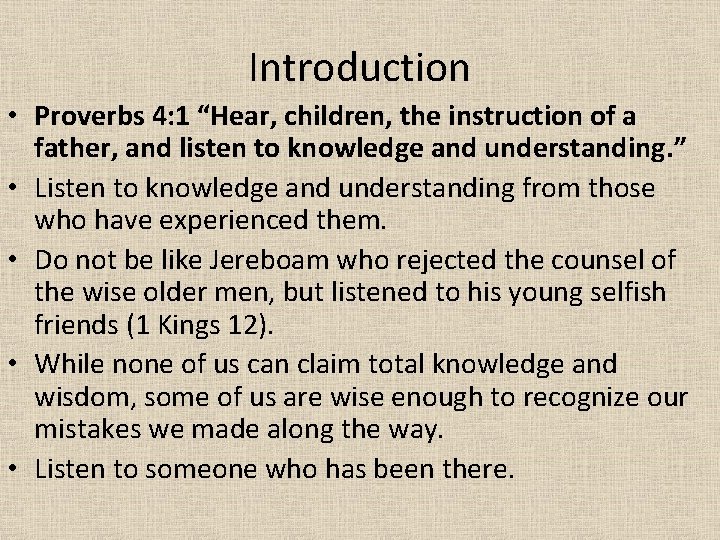 Introduction

• Proverbs 4:1 “Hear, children, the instruction of a father, and listen to knowledge and understanding.”
• Listen to knowledge and understanding from those who have experienced them.
• Do not be like Jereboam who rejected the counsel of the wise older men, but listened to his young selfish friends (1 Kings 12).
• While none of us can claim total knowledge and wisdom, some of us are wise enough to recognize our mistakes we made along the way.
• Listen to someone who has been there.